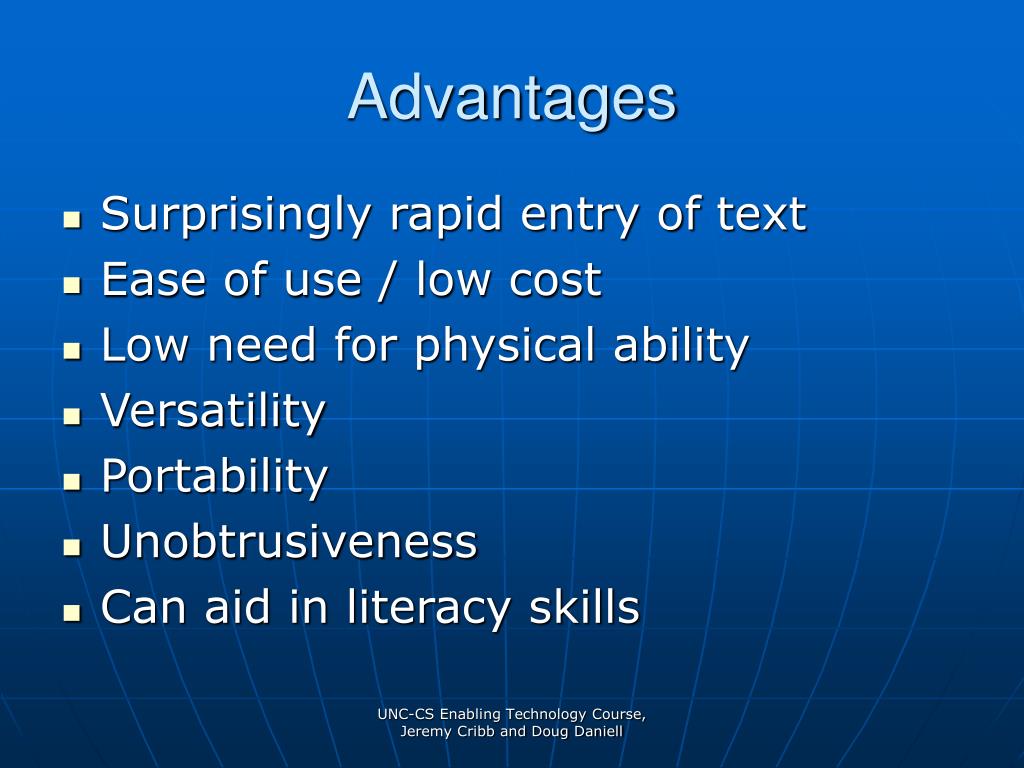 Advantages

- Surprisingly rapid entry of text
- Ease of use / low cost
- Low need for physical ability
- Versatility
- Portability
- Unobtrusiveness
- Can aid in literacy skills

UNC-CS Enabling Technology Course, Jeremy Cribb and Doug Daniell